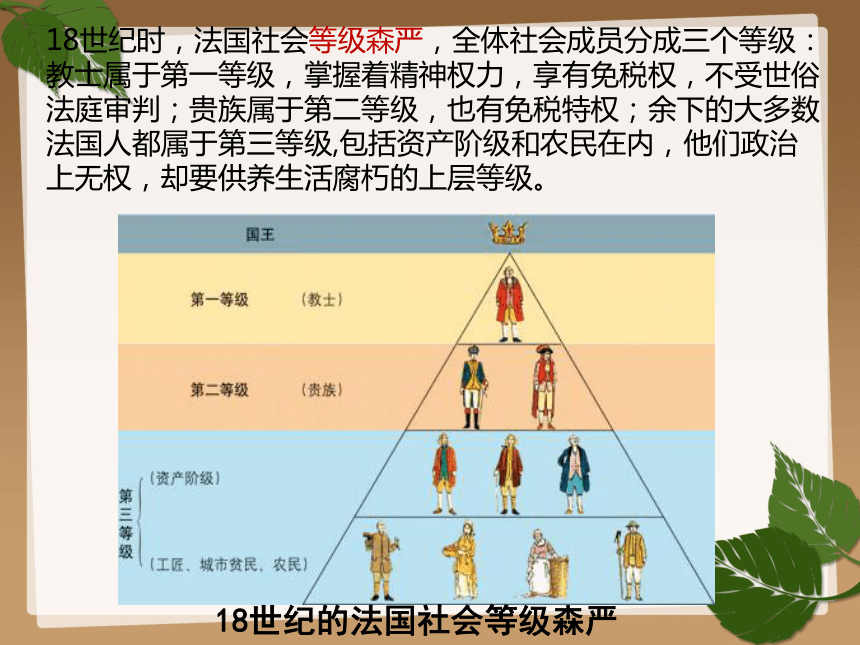 18世纪时，法国社会等级森严，全体社会成员分成三个等级：教士属于第一等级，掌握着精神权力，享有免税权，不受世俗法庭审判；贵族属于第二等级，也有免税特权；余下的大多数法国人都属于第三等级,包括资产阶级和农民在内，他们政治上无权，却要供养生活腐朽的上层等级。

国王

第一等级 （教士）

第二等级 （贵族）

第三等级

（资产阶级）

（工匠、城市贫民、农民）

18世纪的法国社会等级森严